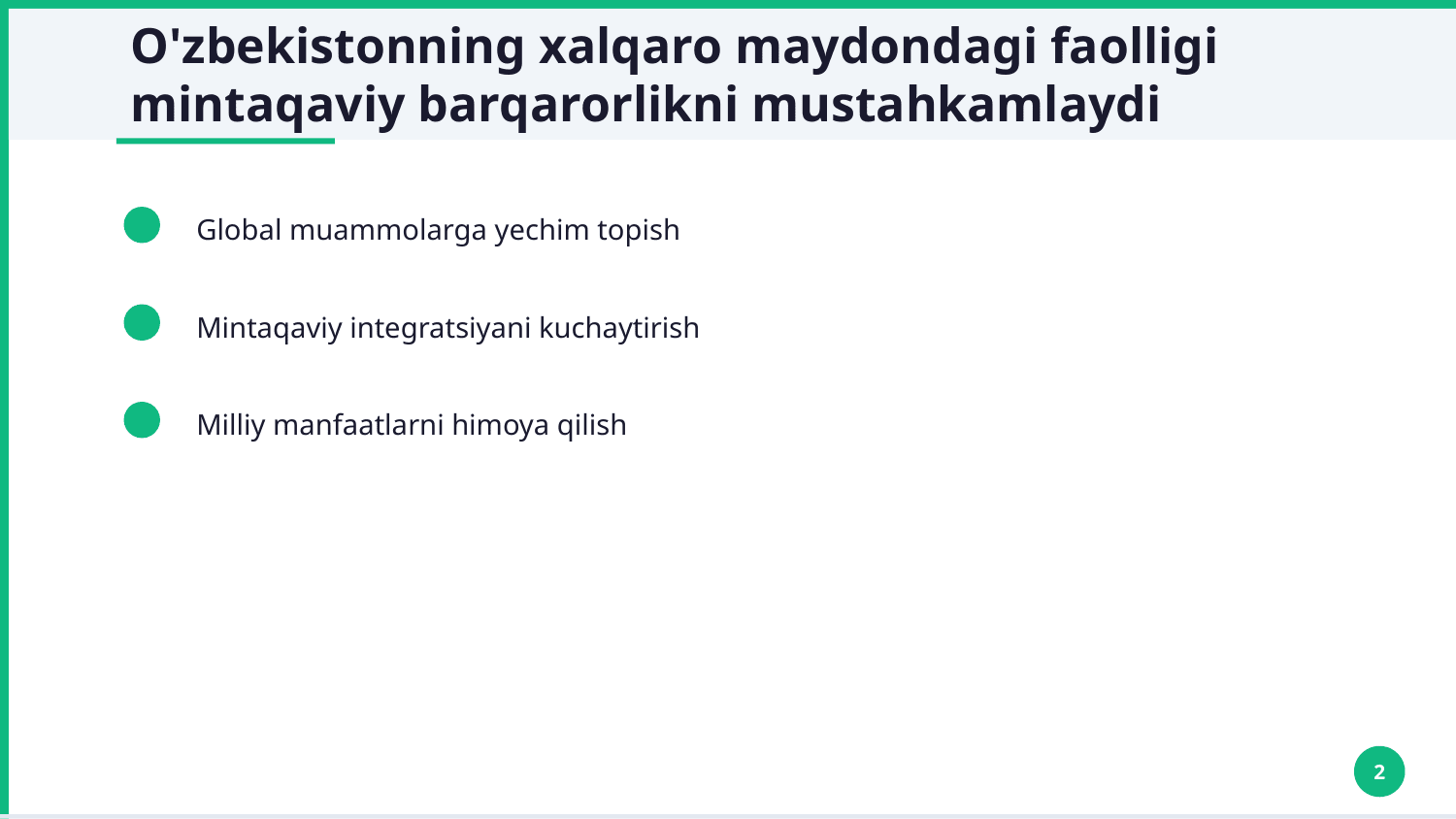 O'zbekistonning xalqaro maydondagi faolligi mintaqaviy barqarorlikni mustahkamlaydi

Global muammolarga yechim topish

Mintaqaviy integratsiyani kuchaytirish

Milliy manfaatlarni himoya qilish

2